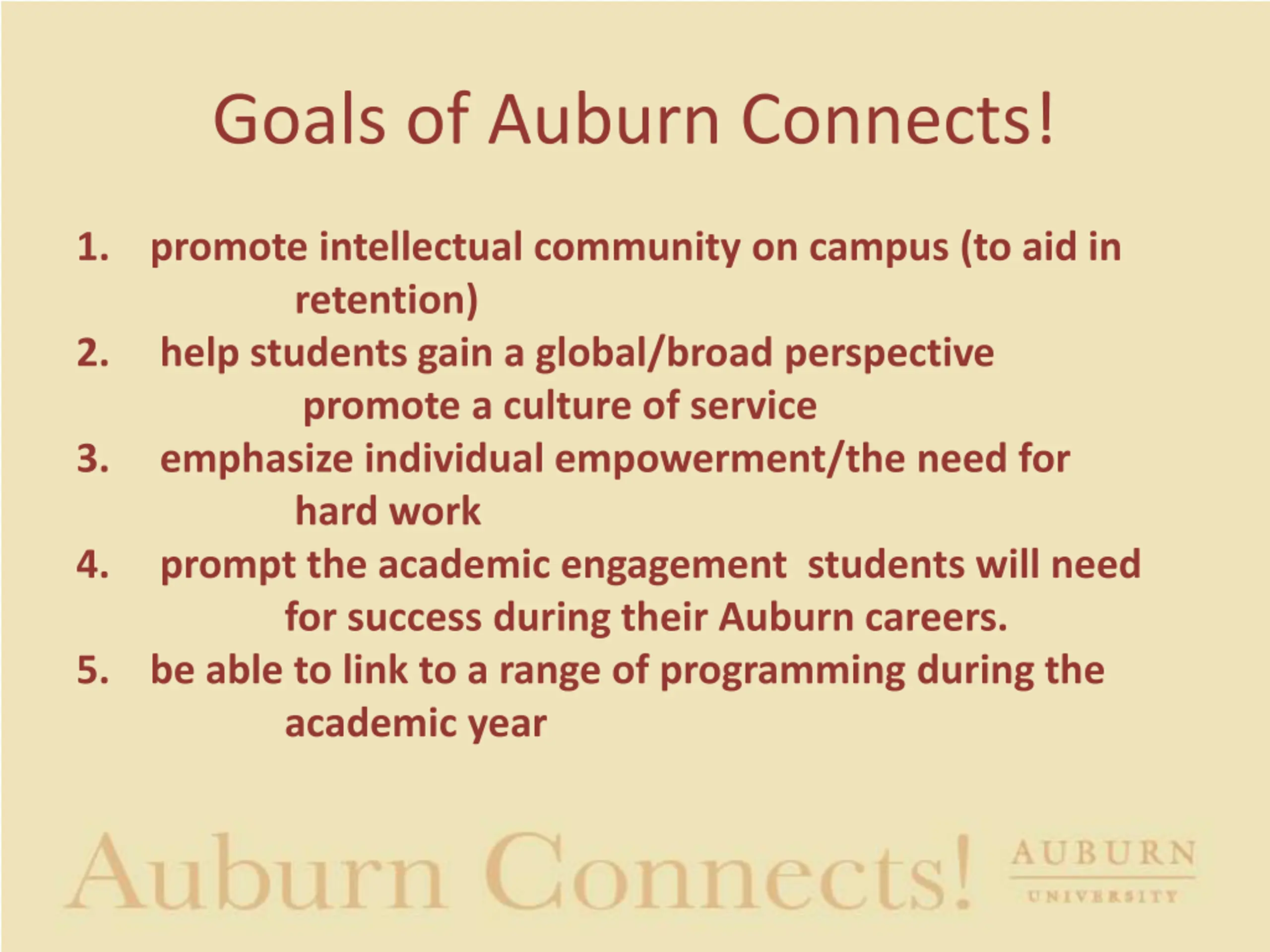 Goals of Auburn Connects!

1. promote intellectual community on campus (to aid in retention)
2. help students gain a global/broad perspective promote a culture of service
3. emphasize individual empowerment/the need for hard work
4. prompt the academic engagement students will need for success during their Auburn careers.
5. be able to link to a range of programming during the academic year

Auburn Connects! AUBURN UNIVERSITY